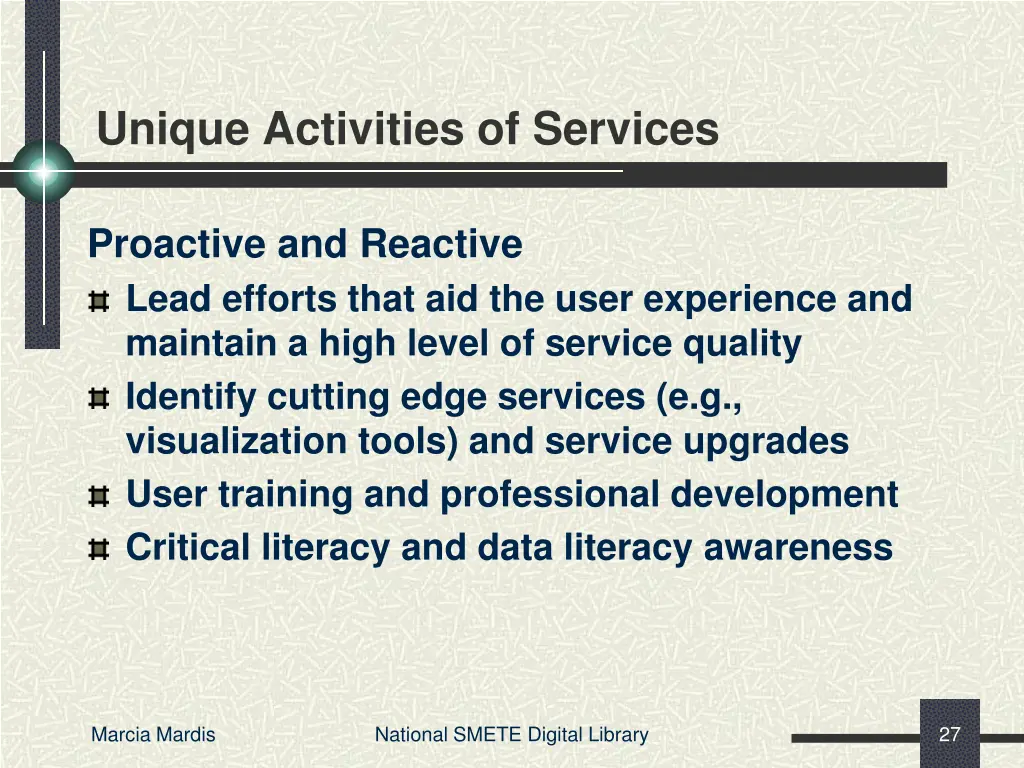 Unique Activities of Services

Proactive and Reactive

Lead efforts that aid the user experience and maintain a high level of service quality

Identify cutting edge services (e.g., visualization tools) and service upgrades

User training and professional development

Critical literacy and data literacy awareness

Marcia Mardis

National SMETE Digital Library

27